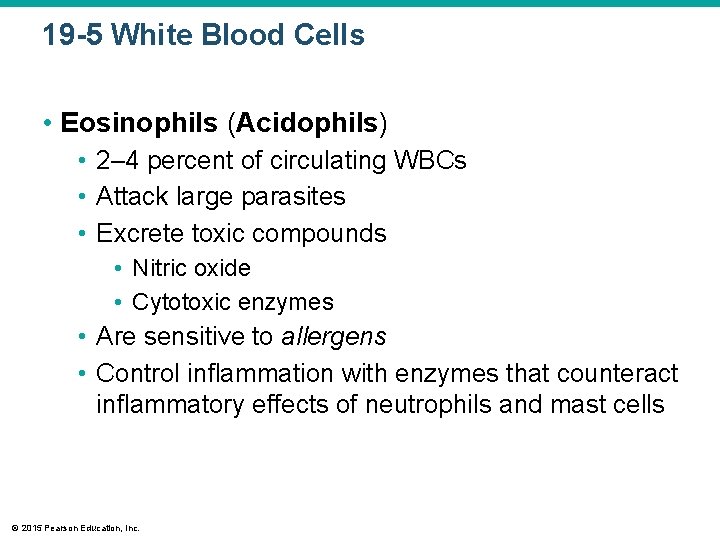 19-5 White Blood Cells

• Eosinophils (Acidophils)
  • 2–4 percent of circulating WBCs
  • Attack large parasites
  • Excrete toxic compounds
    • Nitric oxide
    • Cytotoxic enzymes
  • Are sensitive to allergens
  • Control inflammation with enzymes that counteract inflammatory effects of neutrophils and mast cells

© 2015 Pearson Education, Inc.